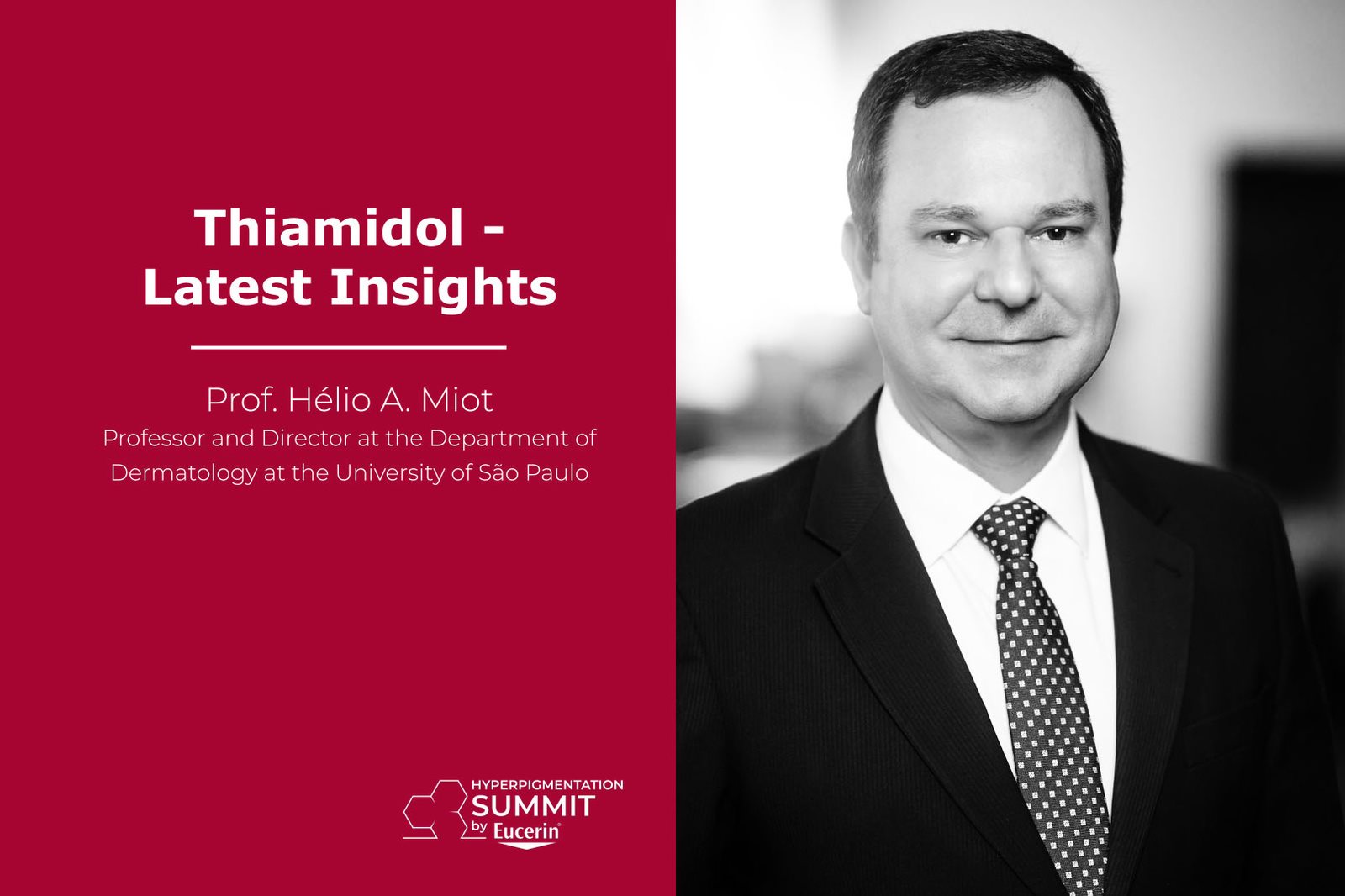 Thiamidol - Latest Insights

Prof. Hélio A. Miot
Professor and Director at the Department of Dermatology at the University of São Paulo

HYPERPIGMENTATION
SUMMIT
by Eucerin